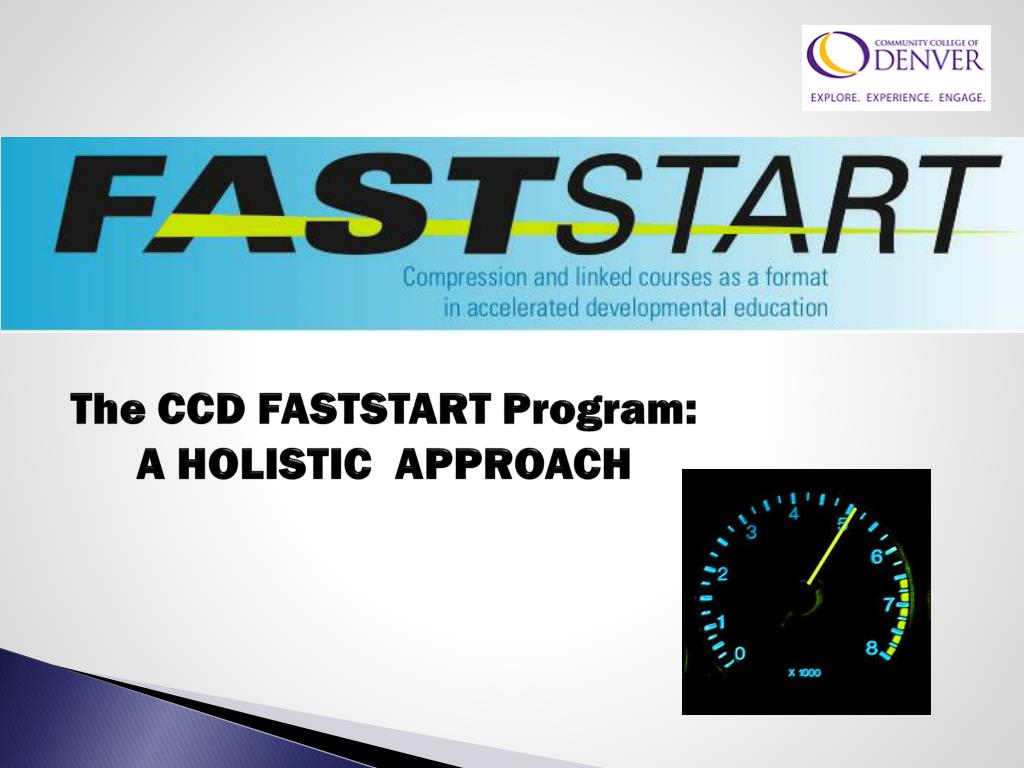 COMMUNITY COLLEGE OF
DENVER
EXPLORE. EXPERIENCE. ENGAGE.

FASTSTART
Compression and linked courses as a format in accelerated developmental education

The CCD FASTSTART Program:
A HOLISTIC APPROACH

0 1 2 3 4 5 6 7 8
X 1000